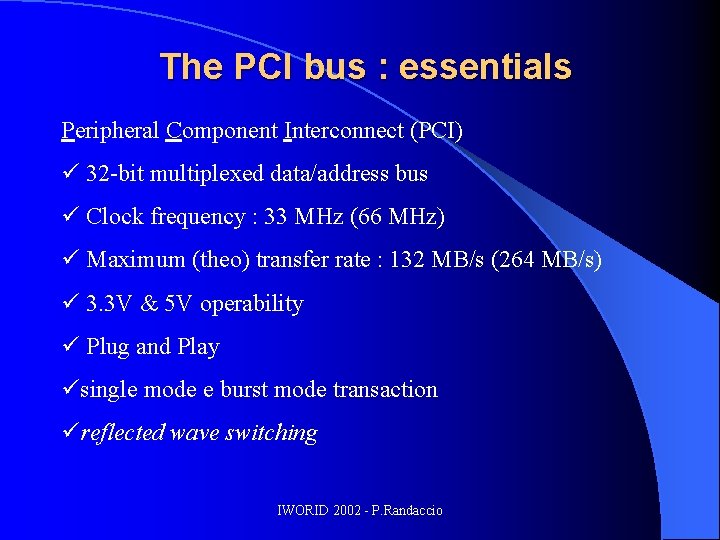 The PCI bus : essentials

Peripheral Component Interconnect (PCI)

✓ 32-bit multiplexed data/address bus

✓ Clock frequency : 33 MHz (66 MHz)

✓ Maximum (theo) transfer rate : 132 MB/s (264 MB/s)

✓ 3.3V & 5V operability

✓ Plug and Play

✓single mode e burst mode transaction

✓reflected wave switching

IWORID 2002 - P.Randaccio